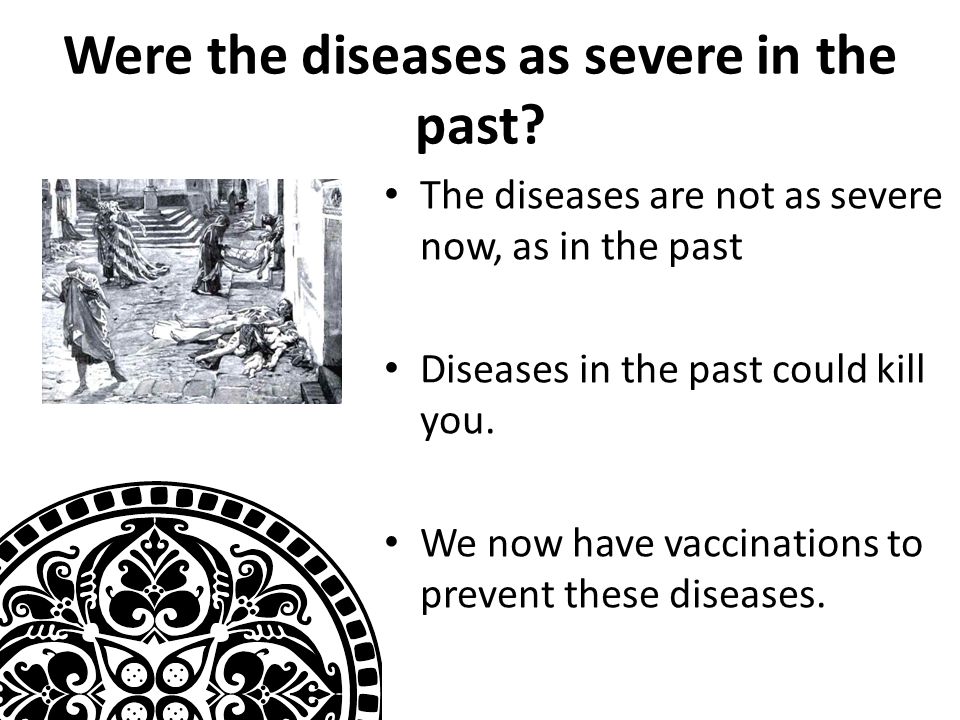 Were the diseases as severe in the past?

• The diseases are not as severe now, as in the past

• Diseases in the past could kill you.

• We now have vaccinations to prevent these diseases.